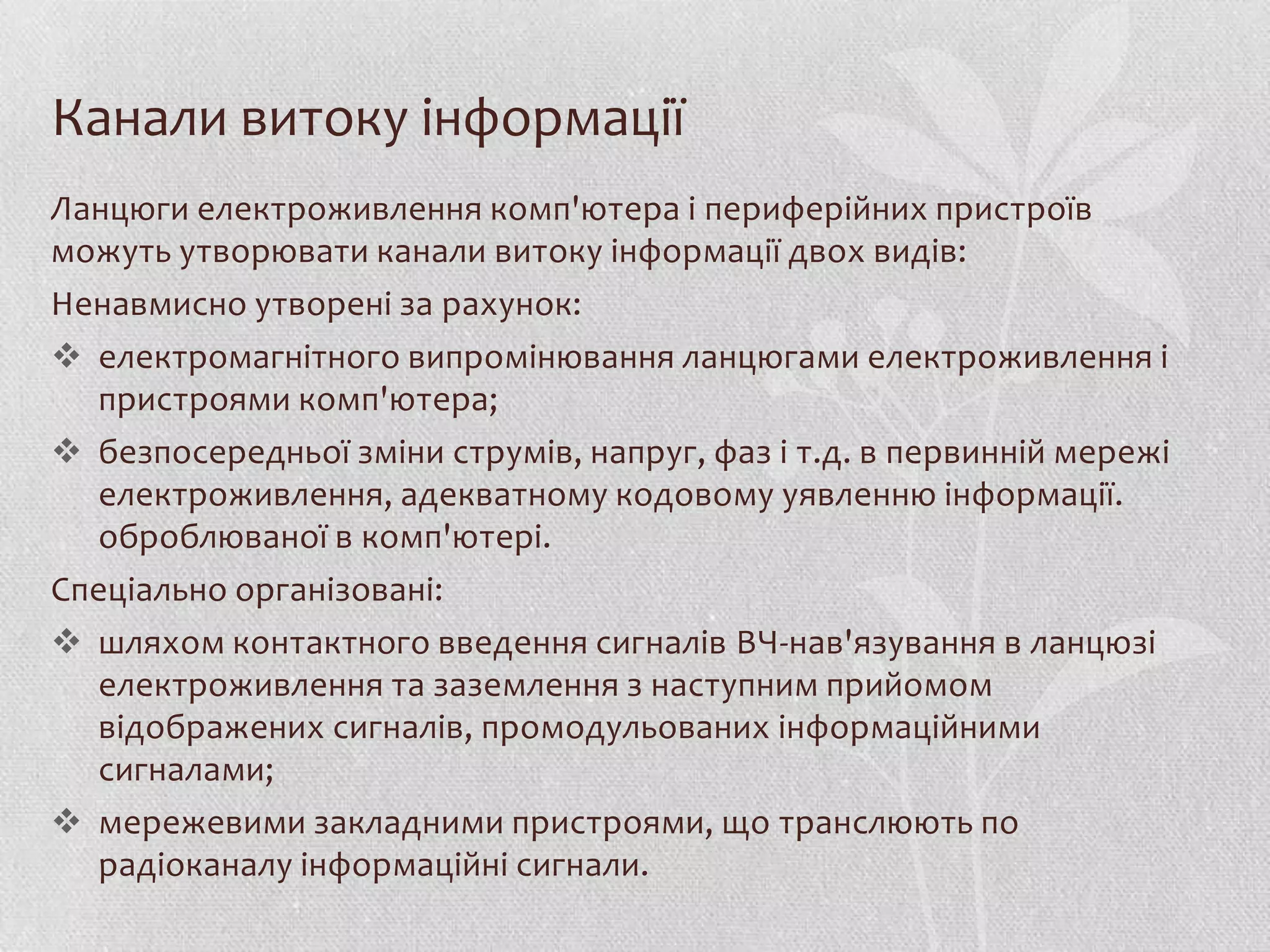 Канали витоку інформації

Ланцюги електроживлення комп'ютера і периферійних пристроїв можуть утворювати канали витоку інформації двох видів:

Ненавмисно утворені за рахунок:

❖ електромагнітного випромінювання ланцюгами електроживлення і пристроями комп'ютера;

❖ безпосередньої зміни струмів, напруг, фаз і т.д. в первинній мережі електроживлення, адекватному кодовому уявленню інформації. оброблюваної в комп'ютері.

Спеціально організовані:

❖ шляхом контактного введення сигналів ВЧ-нав'язування в ланцюзі електроживлення та заземлення з наступним прийомом відображених сигналів, промодульованих інформаційними сигналами;

❖ мережевими закладними пристроями, що транслюють по радіоканалу інформаційні сигнали.